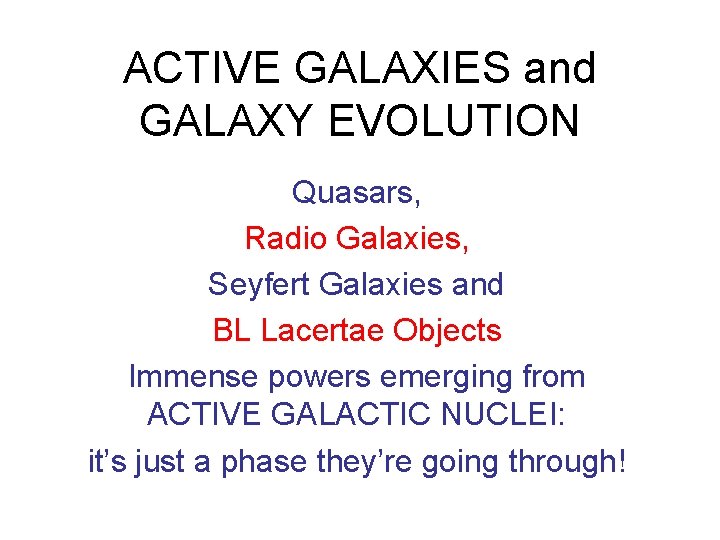 ACTIVE GALAXIES and GALAXY EVOLUTION

Quasars,

Radio Galaxies,

Seyfert Galaxies and

BL Lacertae Objects

Immense powers emerging from ACTIVE GALACTIC NUCLEI:

it’s just a phase they’re going through!